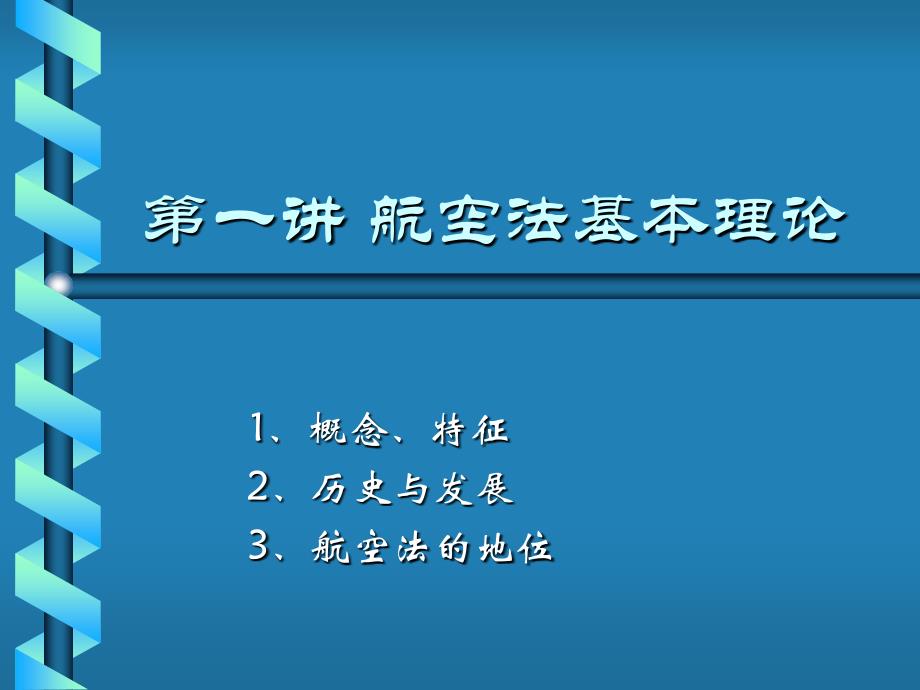 第一讲 航空法基本理论

1、概念、特征
2、历史与发展
3、航空法的地位